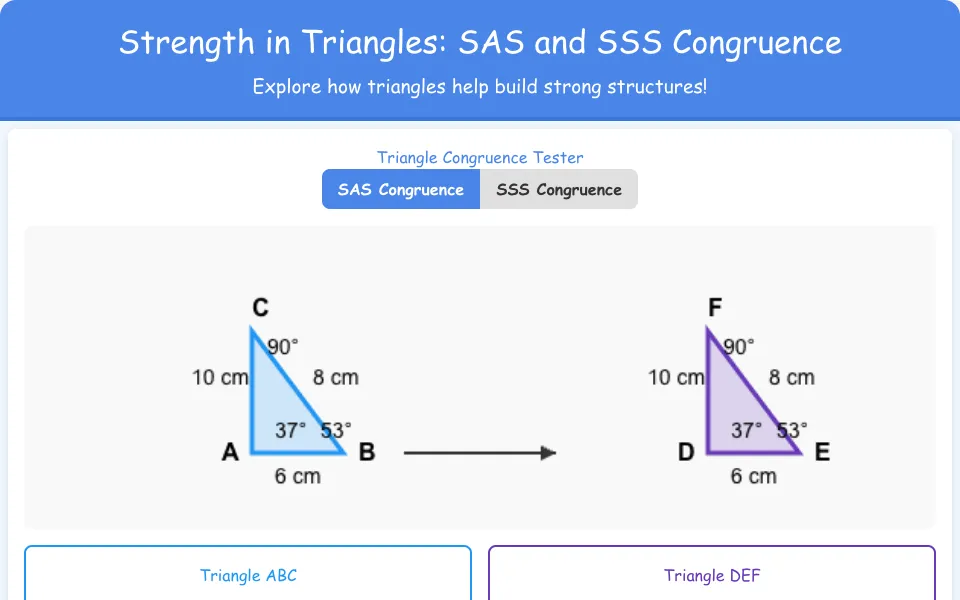 Strength in Triangles: SAS and SSS Congruence

Explore how triangles help build strong structures!

Triangle Congruence Tester

SAS Congruence

SSS Congruence

C
90°
10 cm
8 cm
37°
53°
A
B
6 cm

F
90°
10 cm
8 cm
37°
53°
D
E
6 cm

Triangle ABC

Triangle DEF